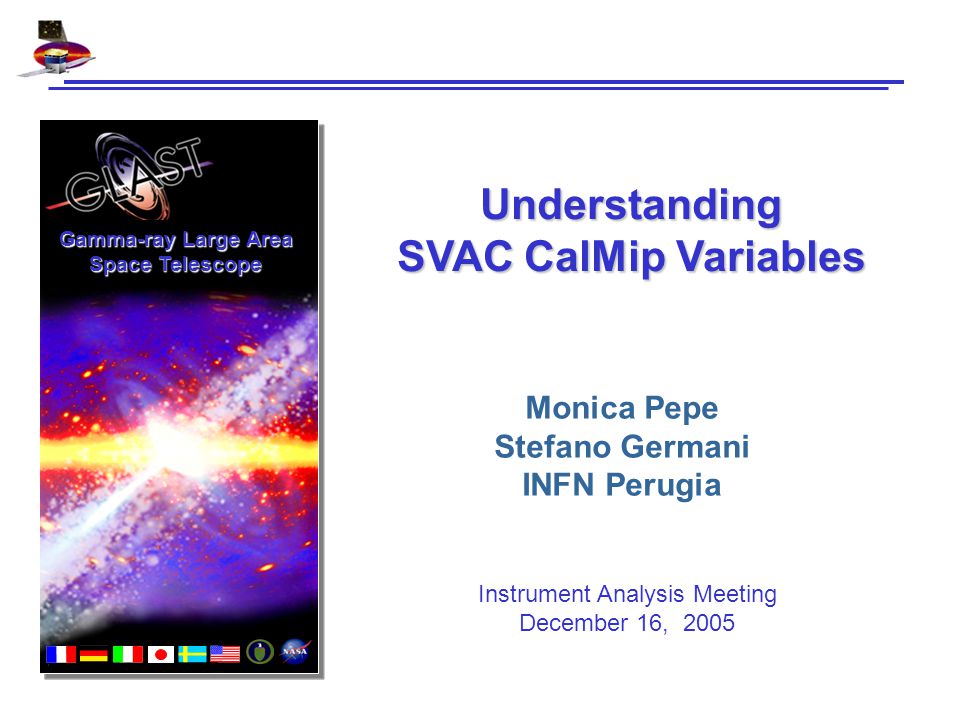 GLAST

Gamma-ray Large Area Space Telescope

NASA

Understanding SVAC CalMip Variables

Monica Pepe
Stefano Germani
INFN Perugia

Instrument Analysis Meeting
December 16, 2005